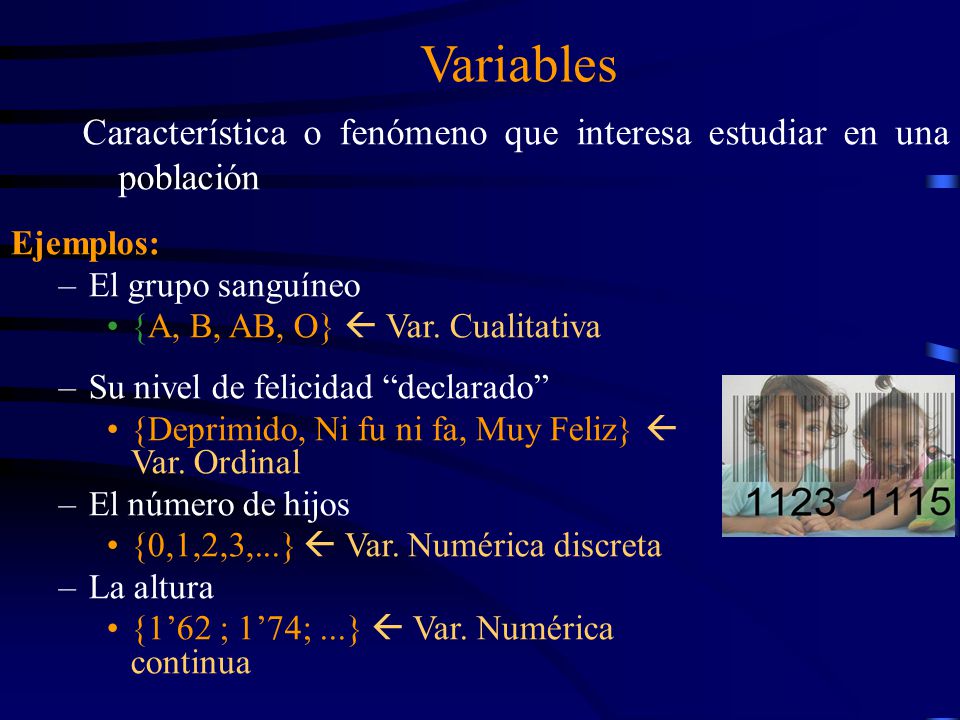 Variables

Característica o fenómeno que interesa estudiar en una población

Ejemplos:
– El grupo sanguíneo
• {A, B, AB, O} ← Var. Cualitativa
– Su nivel de felicidad “declarado”
• {Deprimido, Ni fu ni fa, Muy Feliz} ← Var. Ordinal
– El número de hijos
• {0,1,2,3,...} ← Var. Numérica discreta
– La altura
• {1’62 ; 1’74; ...} ← Var. Numérica continua

1123 1115